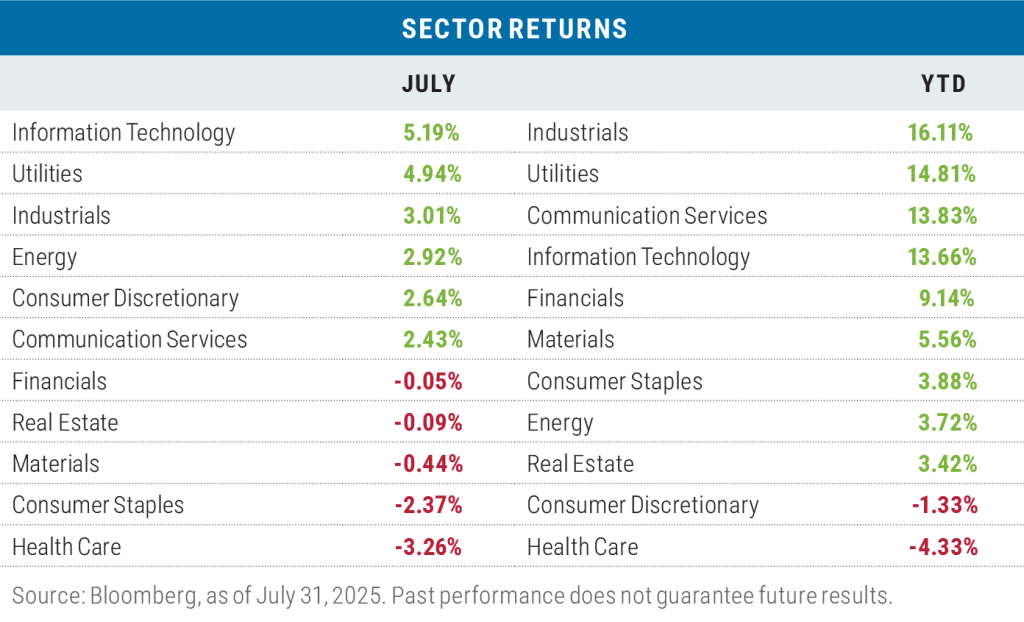 SECTOR RETURNS

|  | JULY |  | YTD |
|---|---|---|---|
| Information Technology | 5.19% | Industrials | 16.11% |
| Utilities | 4.94% | Utilities | 14.81% |
| Industrials | 3.01% | Communication Services | 13.83% |
| Energy | 2.92% | Information Technology | 13.66% |
| Consumer Discretionary | 2.64% | Financials | 9.14% |
| Communication Services | 2.43% | Materials | 5.56% |
| Financials | -0.05% | Consumer Staples | 3.88% |
| Real Estate | -0.09% | Energy | 3.72% |
| Materials | -0.44% | Real Estate | 3.42% |
| Consumer Staples | -2.37% | Consumer Discretionary | -1.33% |
| Health Care | -3.26% | Health Care | -4.33% |

Source: Bloomberg, as of July 31, 2025. Past performance does not guarantee future results.